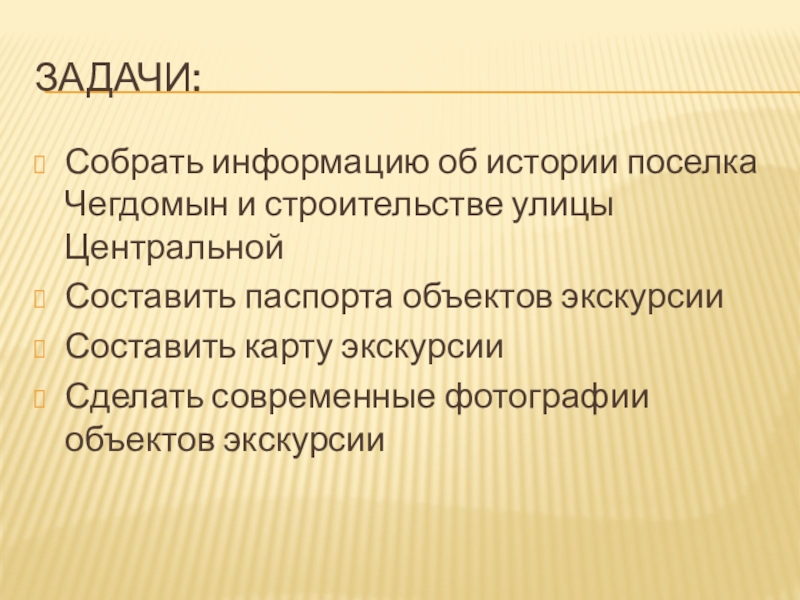 ЗАДАЧИ:

Собрать информацию об истории поселка Чегдомын и строительстве улицы Центральной

Составить паспорта объектов экскурсии

Составить карту экскурсии

Сделать современные фотографии объектов экскурсии